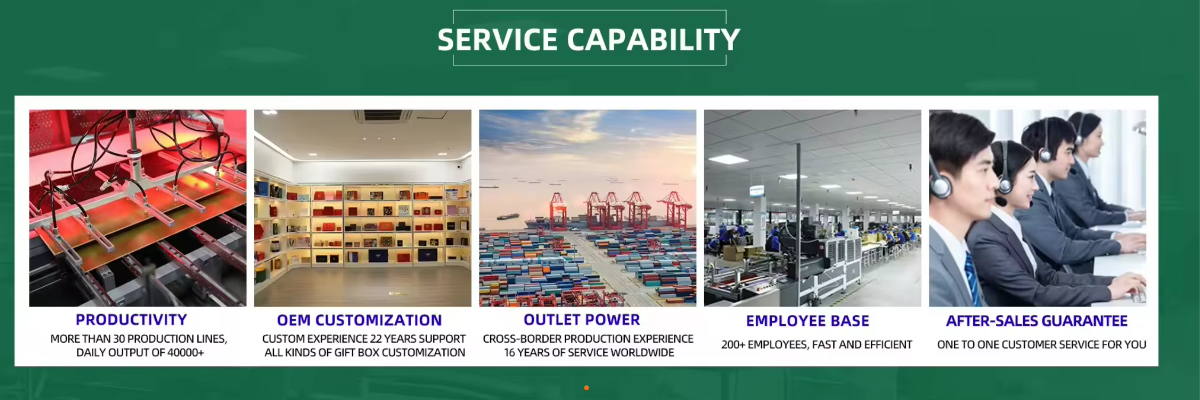 SERVICE CAPABILITY

PRODUCTIVITY
MORE THAN 30 PRODUCTION LINES, DAILY OUTPUT OF 40000+

OEM CUSTOMIZATION
CUSTOM EXPERIENCE 22 YEARS SUPPORT ALL KINDS OF GIFT BOX CUSTOMIZATION

OUTLET POWER
CROSS-BORDER PRODUCTION EXPERIENCE 16 YEARS OF SERVICE WORLDWIDE

EMPLOYEE BASE
200+ EMPLOYEES, FAST AND EFFICIENT

AFTER-SALES GUARANTEE
ONE TO ONE CUSTOMER SERVICE FOR YOU